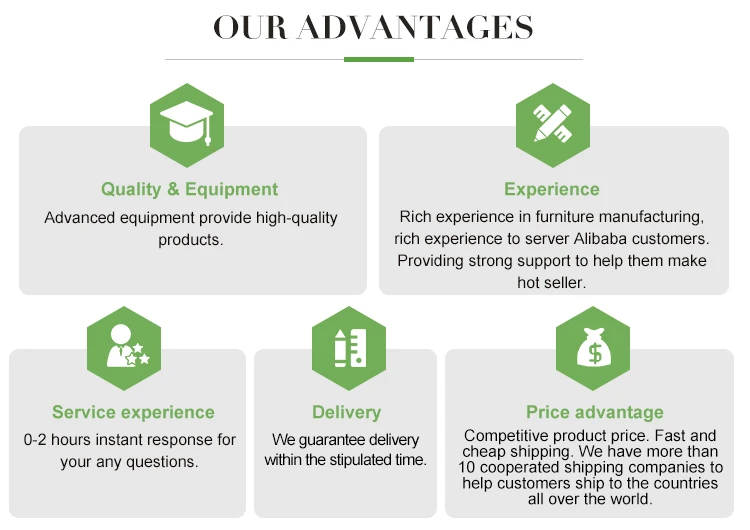 OUR ADVANTAGES

Quality & Equipment

Advanced equipment provide high-quality products.

Experience

Rich experience in furniture manufacturing, rich experience to server Alibaba customers. Providing strong support to help them make hot seller.

Service experience

0-2 hours instant response for your any questions.

Delivery

We guarantee delivery within the stipulated time.

Price advantage

Competitive product price. Fast and cheap shipping. We have more than 10 cooperated shipping companies to help customers ship to the countries all over the world.